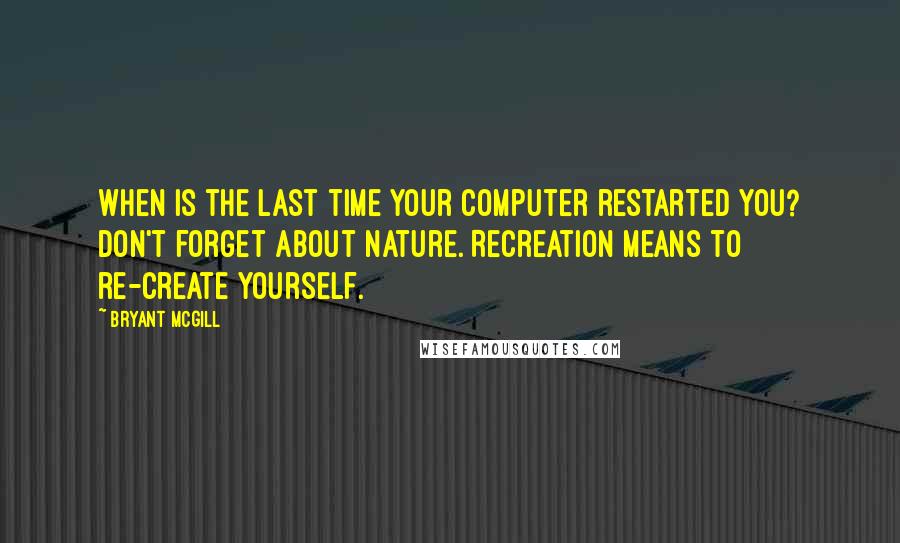 WHEN IS THE LAST TIME YOUR COMPUTER RESTARTED YOU? DON'T FORGET ABOUT NATURE. RECREATION MEANS TO RE-CREATE YOURSELF.

~ BRYANT MCGILL

WISEFAMOUSQUOTES.COM